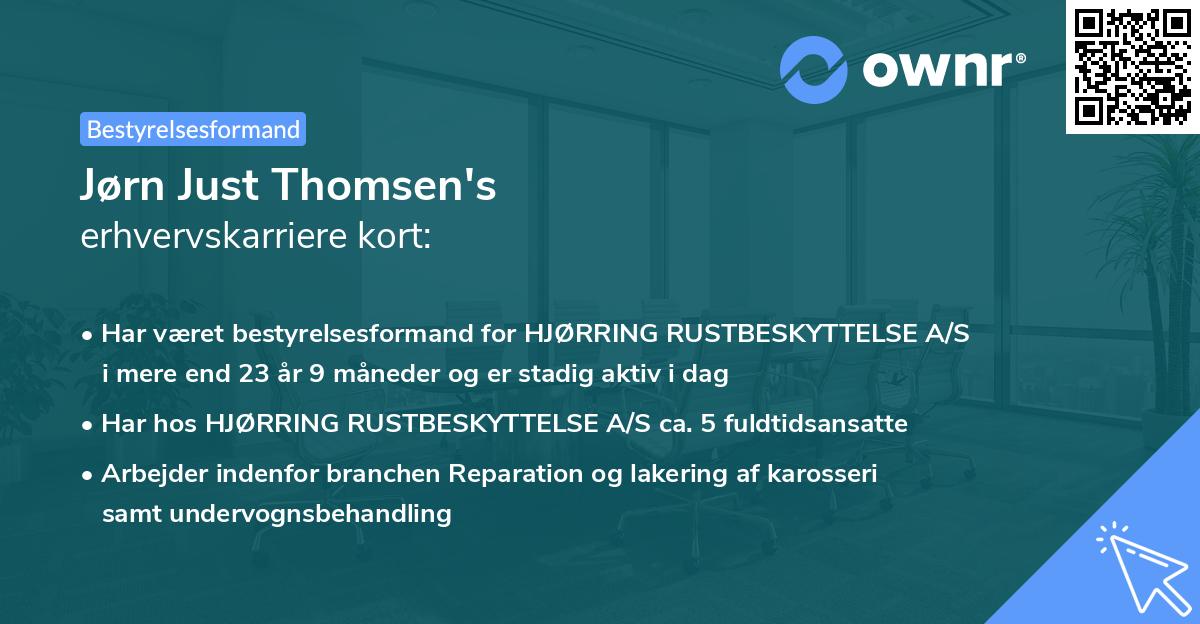 ownr®

Bestyrelsesformand

Jørn Just Thomsen's
erhvervskarriere kort:

• Har været bestyrelsesformand for HJØRRING RUSTBESKYTTELSE A/S i mere end 23 år 9 måneder og er stadig aktiv i dag

• Har hos HJØRRING RUSTBESKYTTELSE A/S ca. 5 fuldtidsansatte

• Arbejder indenfor branchen Reparation og lakering af karosseri samt undervognsbehandling